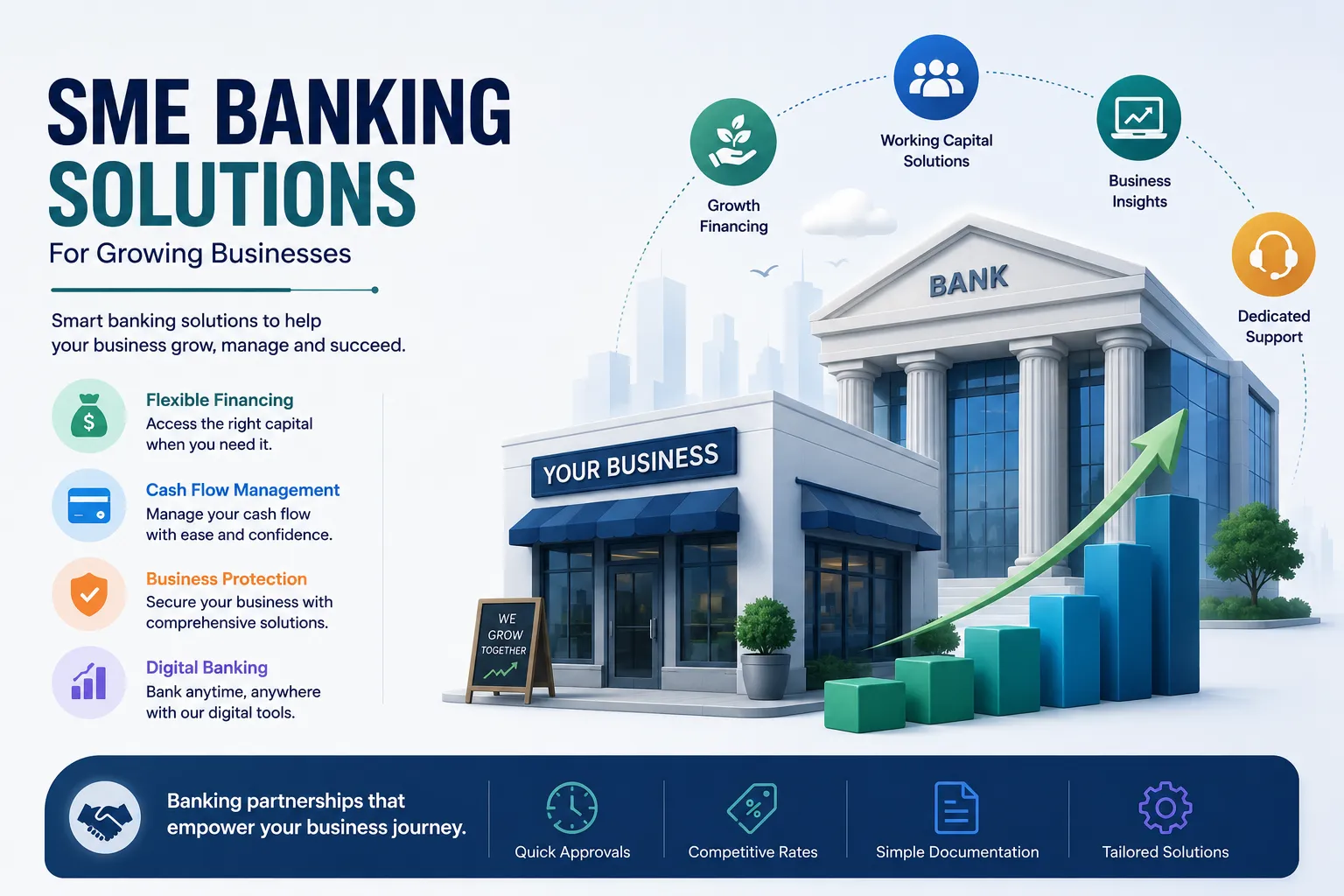 SME BANKING SOLUTIONS
For Growing Businesses

Smart banking solutions to help your business grow, manage and succeed.

Flexible Financing
Access the right capital when you need it.

Cash Flow Management
Manage your cash flow with ease and confidence.

Business Protection
Secure your business with comprehensive solutions.

Digital Banking
Bank anytime, anywhere with our digital tools.

Growth Financing

Working Capital Solutions

Business Insights

Dedicated Support

BANK

YOUR BUSINESS

WE GROW TOGETHER

Banking partnerships that empower your business journey.

Quick Approvals

Competitive Rates

Simple Documentation

Tailored Solutions